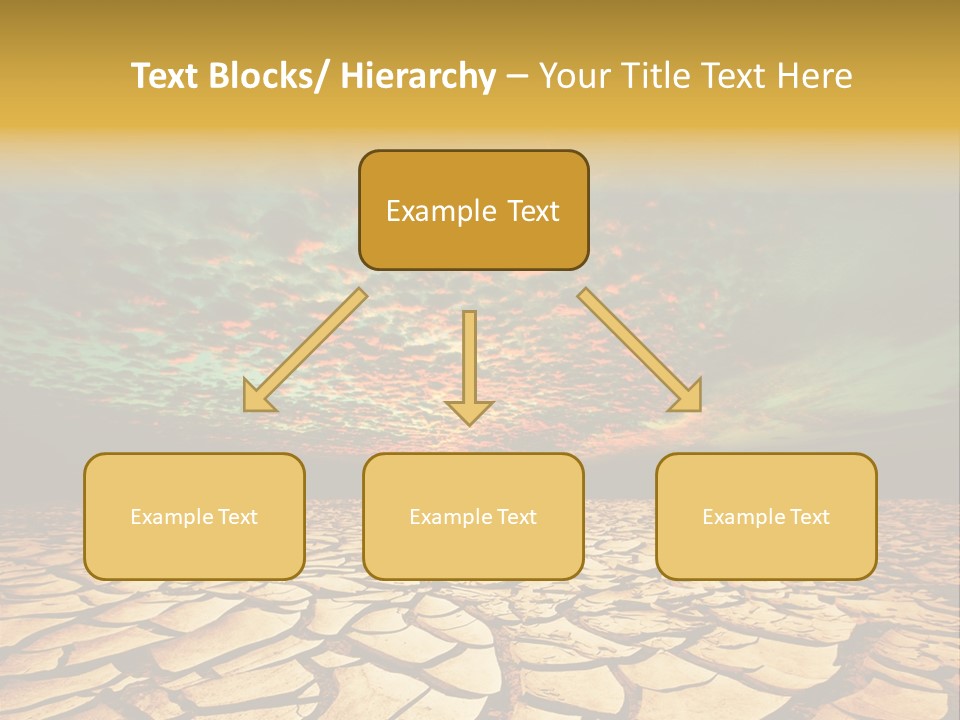 Text Blocks/ Hierarchy – Your Title Text Here

Example Text

Example Text

Example Text

Example Text